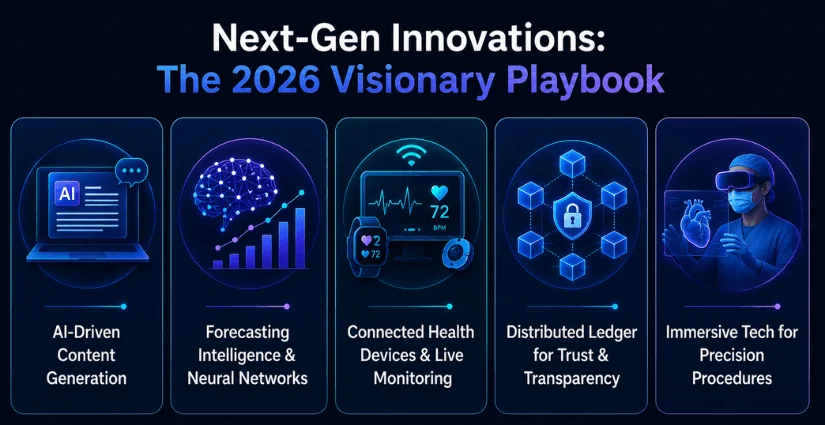 Next-Gen Innovations:
The 2026 Visionary Playbook

AI

AI-Driven Content Generation

Forecasting Intelligence & Neural Networks

72
BPM
2
72

Connected Health Devices & Live Monitoring

Distributed Ledger for Trust & Transparency

Immersive Tech for Precision Procedures